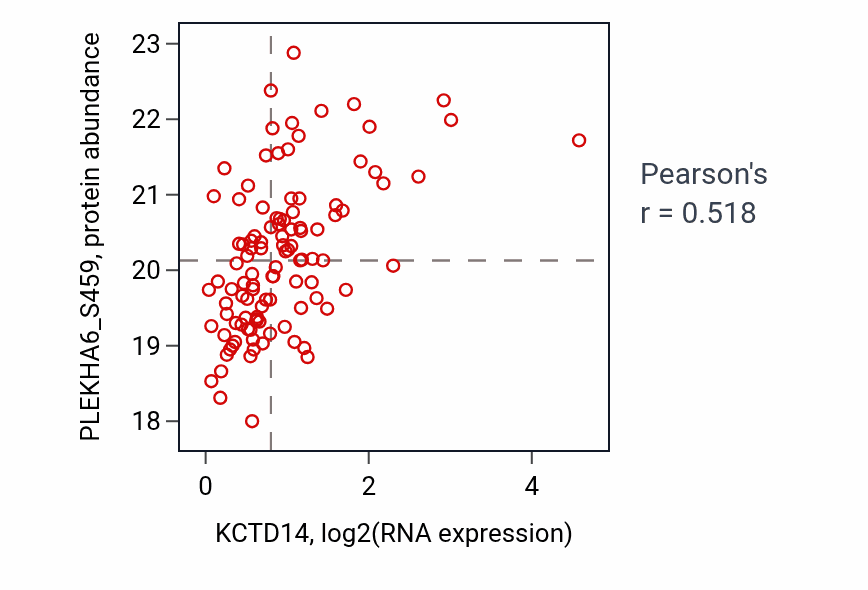 PLEKHA6_S459, protein abundance

23
22
21
20
19
18

0
2
4

KCTD14, log2(RNA expression)

Pearson's
r = 0.518